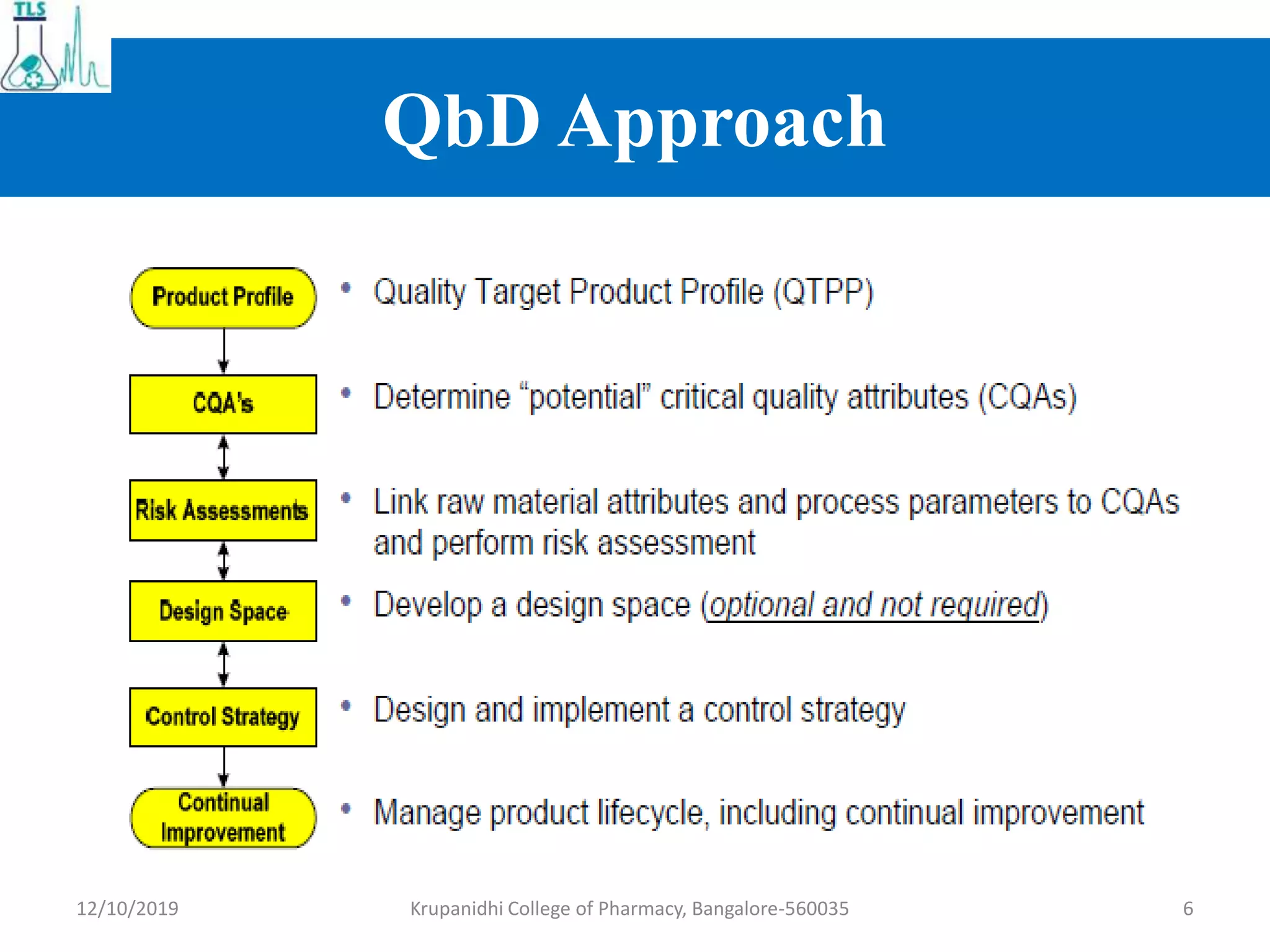 TLS

QbD Approach

Product Profile

CQA's

Risk Assessments

Design Space

Control Strategy

Continual Improvement

• Quality Target Product Profile (QTPP)

• Determine "potential" critical quality attributes (CQAs)

• Link raw material attributes and process parameters to CQAs and perform risk assessment

• Develop a design space (optional and not required)

• Design and implement a control strategy

• Manage product lifecycle, including continual improvement

12/10/2019

Krupanidhi College of Pharmacy, Bangalore-560035

6